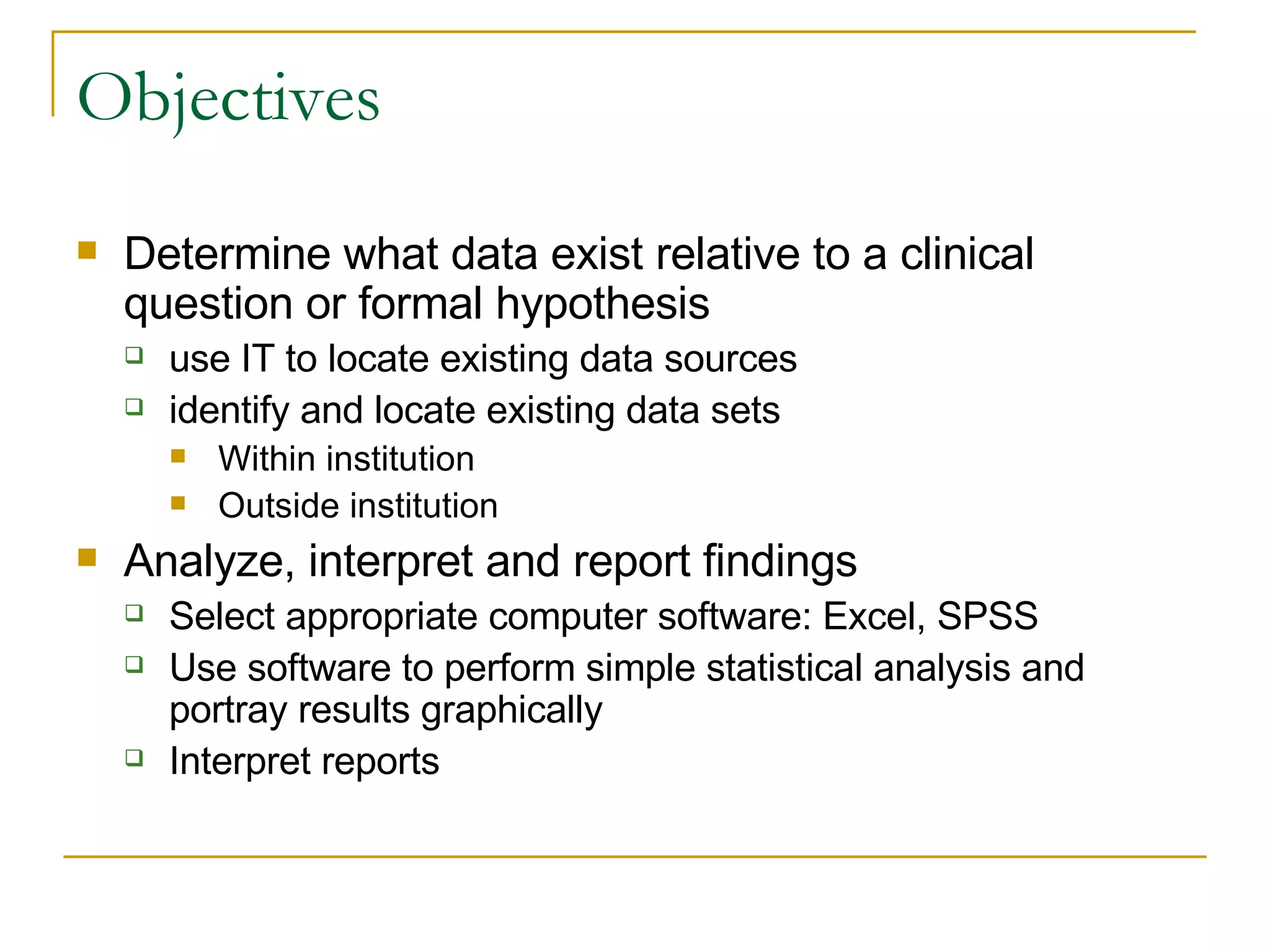 Objectives

- Determine what data exist relative to a clinical question or formal hypothesis
  - use IT to locate existing data sources
  - identify and locate existing data sets
    - Within institution
    - Outside institution
- Analyze, interpret and report findings
  - Select appropriate computer software: Excel, SPSS
  - Use software to perform simple statistical analysis and portray results graphically
  - Interpret reports